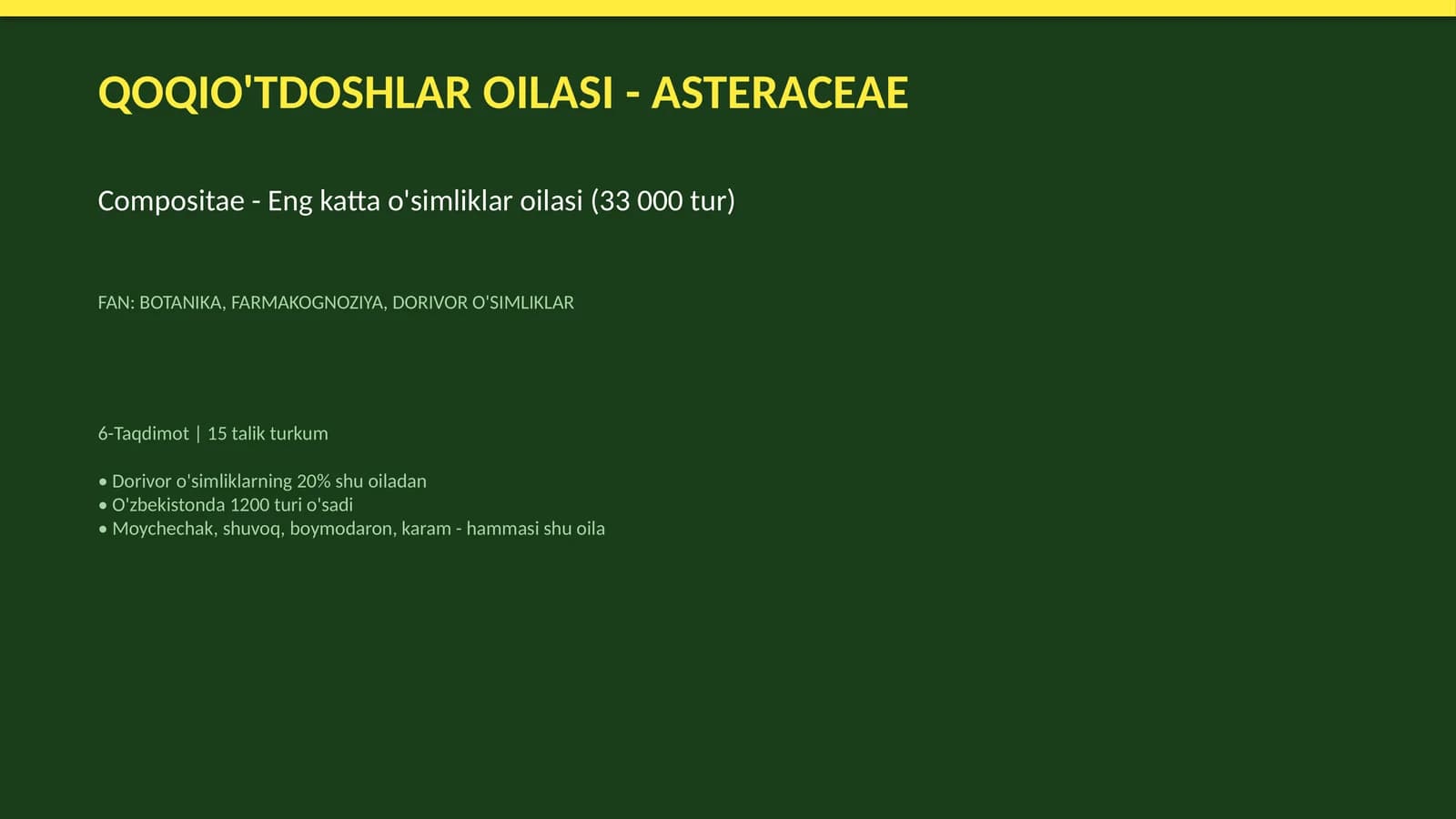 QOQIO'TDOSHLAR OILASI - ASTERACEAE

Compositae - Eng katta o'simliklar oilasi (33 000 tur)

FAN: BOTANIKA, FARMAKOGNOZIYA, DORIVOR O'SIMLIKLAR

6-Taqdimot | 15 talik turkum

• Dorivor o'simliklarning 20% shu oiladan
• O'zbekistonda 1200 turi o'sadi
• Moychechak, shuvoq, boymodaron, karam - hammasi shu oila